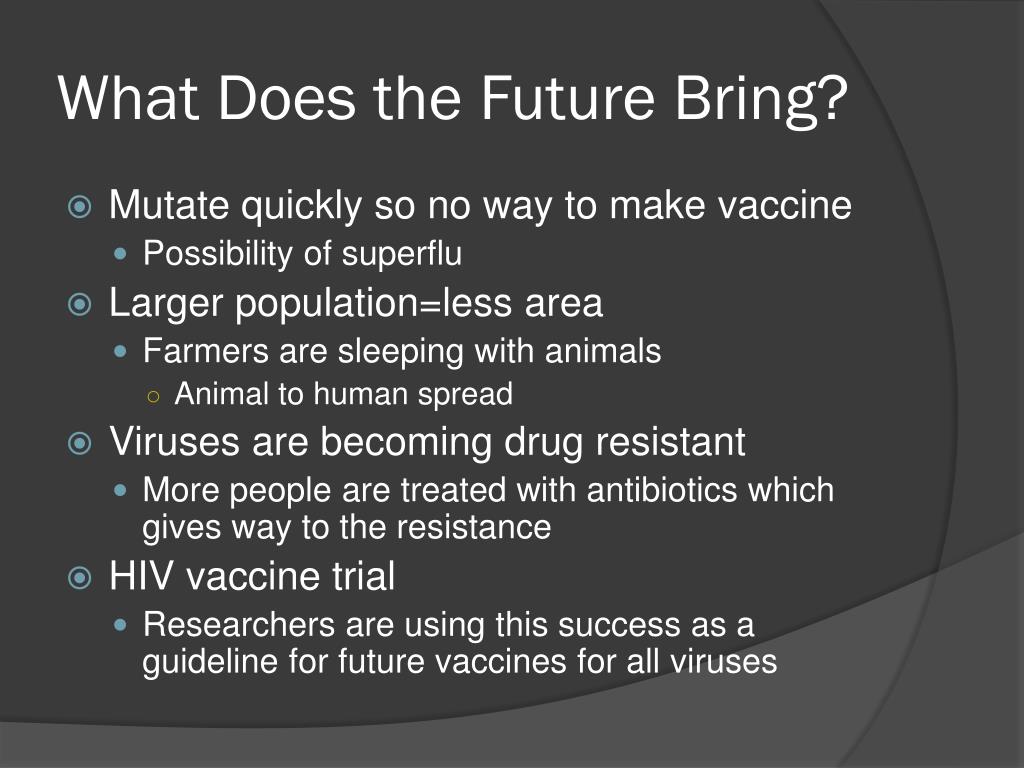 What Does the Future Bring?

Mutate quickly so no way to make vaccine

Possibility of superflu

Larger population=less area

Farmers are sleeping with animals

Animal to human spread

Viruses are becoming drug resistant

More people are treated with antibiotics which gives way to the resistance

HIV vaccine trial

Researchers are using this success as a guideline for future vaccines for all viruses